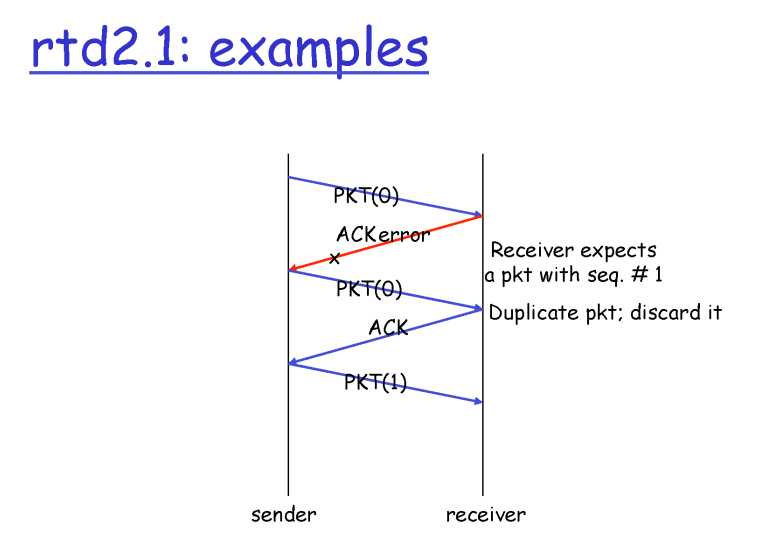 rtd2.1: examples

PKT(0)

ACKerror

x

Receiver expects a pkt with seq. # 1

PKT(0)

Duplicate pkt; discard it

ACK

PKT(1)

sender

receiver